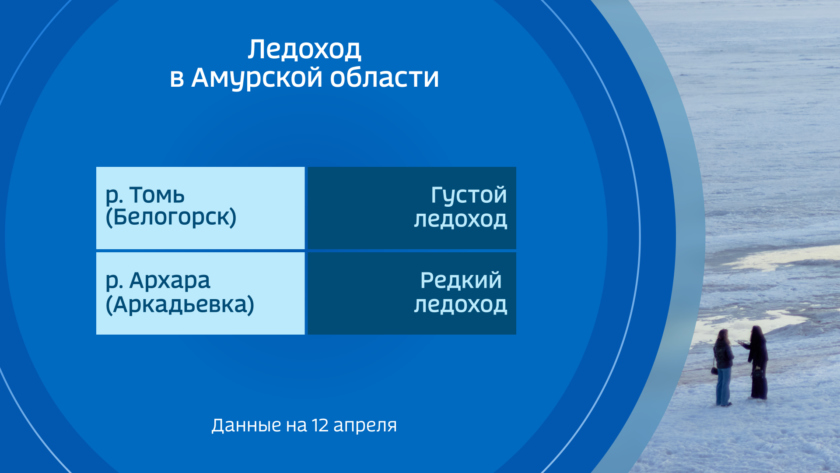 Ледоход
в Амурской области

| р. Томь (Белогорск) | Густой ледоход |
|---|---|
| р. Архара (Аркадьевка) | Редкий ледоход |

Данные на 12 апреля